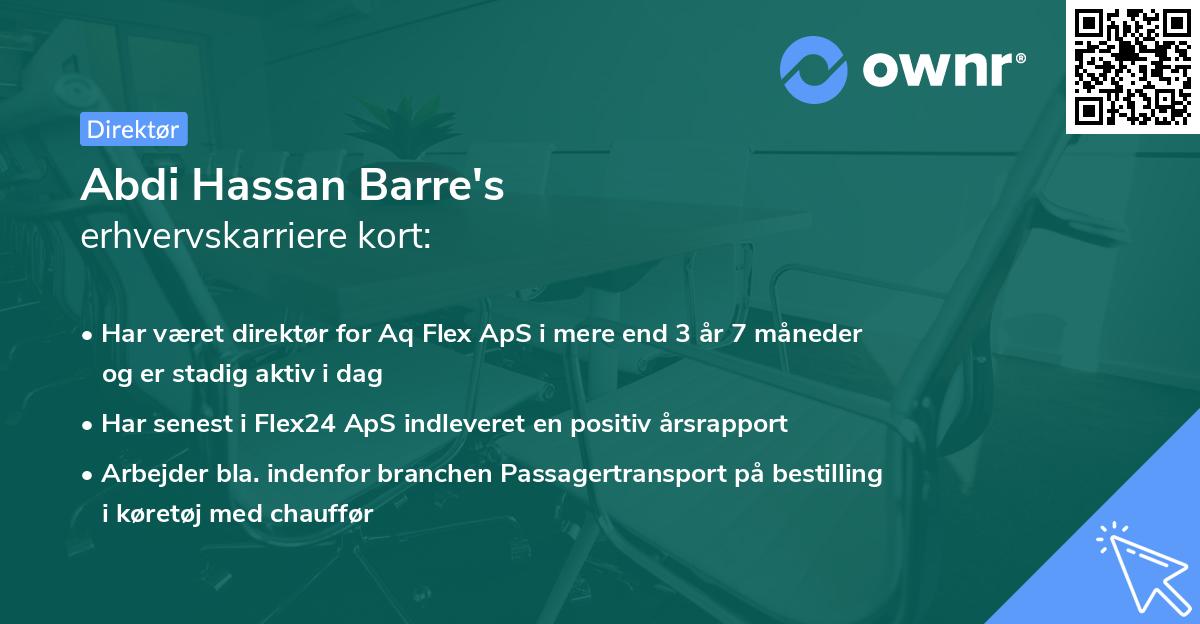 ownr®

Direktør

Abdi Hassan Barre's
erhvervskarriere kort:

• Har været direktør for Aq Flex ApS i mere end 3 år 7 måneder og er stadig aktiv i dag

• Har senest i Flex24 ApS indleveret en positiv årsrapport

• Arbejder bla. indenfor branchen Passagertransport på bestilling i køretøj med chauffør